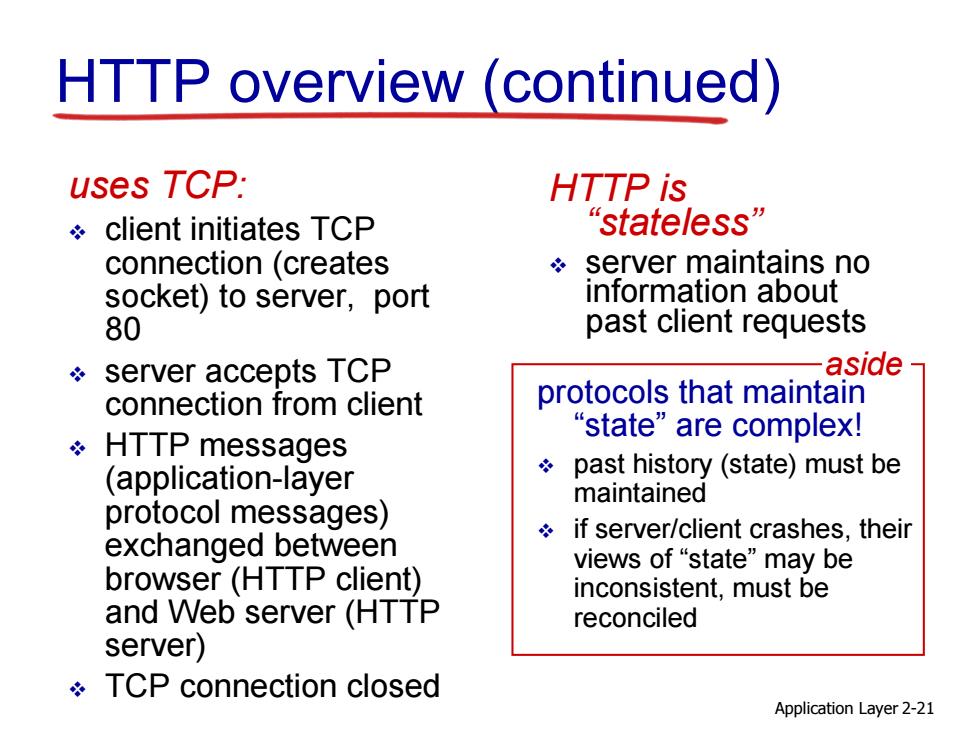 HTTP overview (continued)

uses TCP:

❖ client initiates TCP connection (creates socket) to server, port 80

❖ server accepts TCP connection from client

❖ HTTP messages (application-layer protocol messages) exchanged between browser (HTTP client) and Web server (HTTP server)

❖ TCP connection closed

HTTP is "stateless"

❖ server maintains no information about past client requests

aside

protocols that maintain "state" are complex!

❖ past history (state) must be maintained

❖ if server/client crashes, their views of "state" may be inconsistent, must be reconciled

Application Layer 2-21